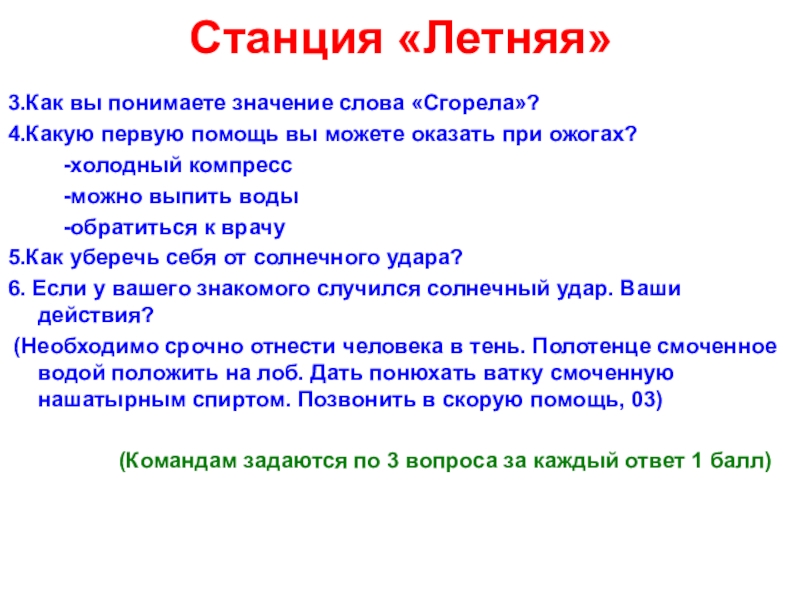 Станция «Летняя»

3.Как вы понимаете значение слова «Сгорела»?

4.Какую первую помощь вы можете оказать при ожогах?

-холодный компресс

-можно выпить воды

-обратиться к врачу

5.Как уберечь себя от солнечного удара?

6. Если у вашего знакомого случился солнечный удар. Ваши действия?

(Необходимо срочно отнести человека в тень. Полотенце смоченное водой положить на лоб. Дать понюхать ватку смоченную нашатырным спиртом. Позвонить в скорую помощь, 03)

(Командам задаются по 3 вопроса за каждый ответ 1 балл)